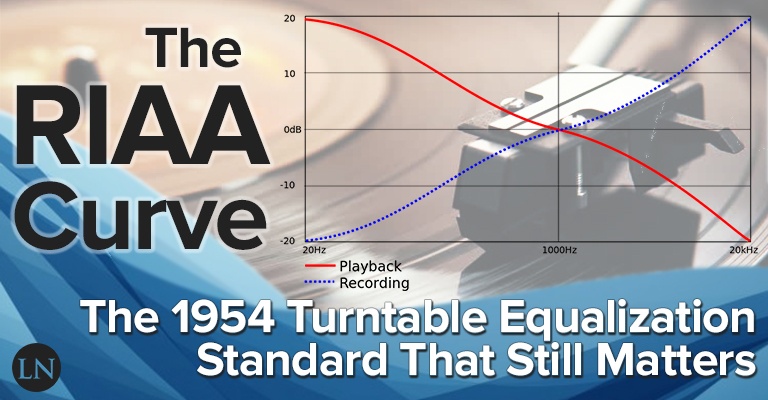 The RIAA Curve

20
10
0dB
-10
-20
20Hz
1000Hz
20kHz

Playback
Recording

The 1954 Turntable Equalization Standard That Still Matters

LN